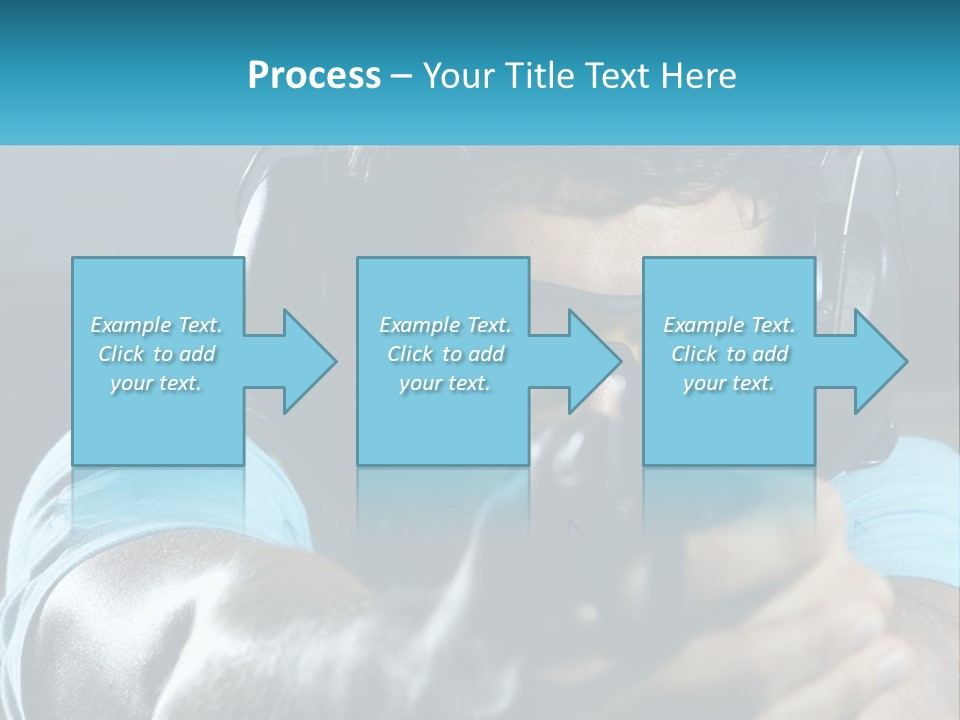 Process – Your Title Text Here

Example Text. Click to add your text.

Example Text. Click to add your text.

Example Text. Click to add your text.